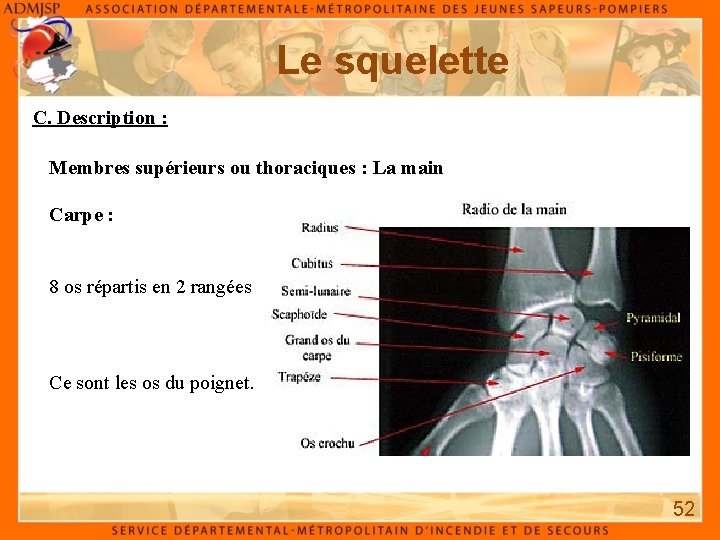 ADMJSP ASSOCIATION DÉPARTEMENTALE-MÉTROPOLITAINE DES JEUNES SAPEURS-POMPIERS

Le squelette

C. Description :

Membres supérieurs ou thoraciques : La main

Carpe :

8 os répartis en 2 rangées

Ce sont les os du poignet.

Radio de la main

Radius

Cubitus

Semi-lunaire

Scaphoïde

Grand os du carpe

Trapèze

Os crochu

Pyramidal

Pisiforme

52

SERVICE DÉPARTEMENTAL-MÉTROPOLITAIN D'INCENDIE ET DE SECOURS